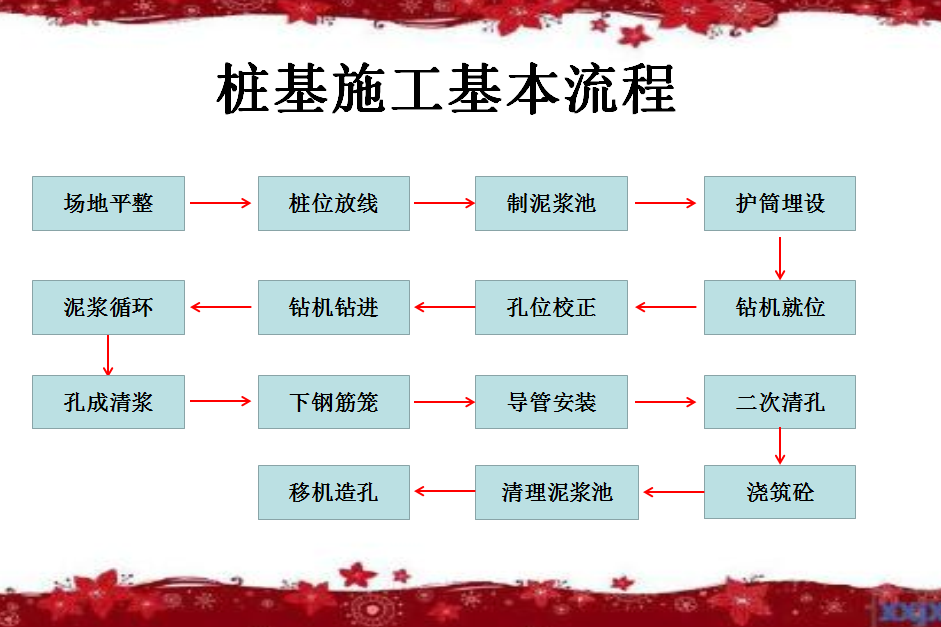 桩基施工基本流程

场地平整

桩位放线

制泥浆池

护筒埋设

钻机就位

孔位校正

钻机钻进

泥浆循环

孔成清浆

下钢筋笼

导管安装

二次清孔

浇筑砼

清理泥浆池

移机造孔